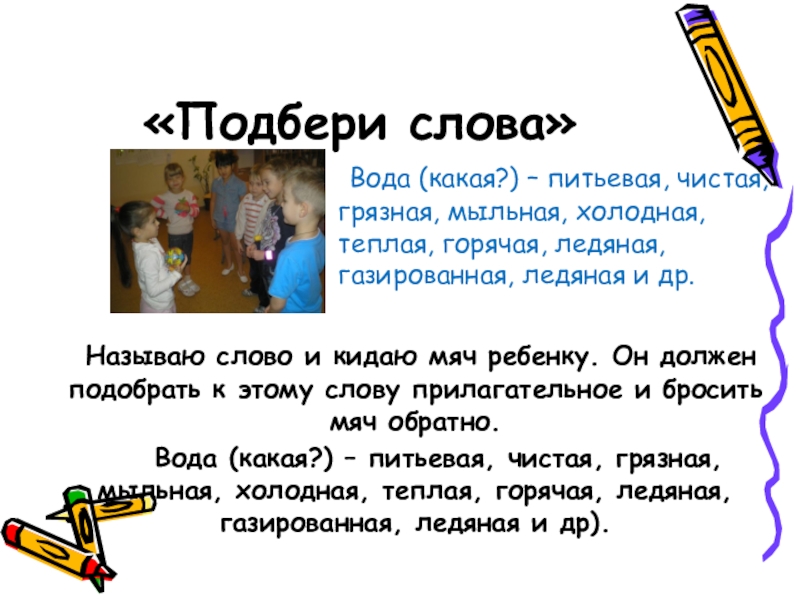 «Подбери слова»

Вода (какая?) – питьевая, чистая, грязная, мыльная, холодная, теплая, горячая, ледяная, газированная, ледяная и др.

Называю слово и кидаю мяч ребенку. Он должен подобрать к этому слову прилагательное и бросить мяч обратно.

Вода (какая?) – питьевая, чистая, грязная, мыльная, холодная, теплая, горячая, ледяная, газированная, ледяная и др).